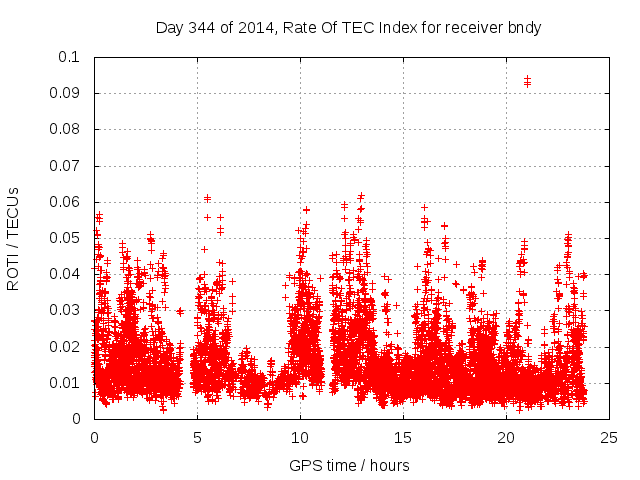 Day 344 of 2014, Rate Of TEC Index for receiver bndy

ROTI / TECUs

0.1
0.09
0.08
0.07
0.06
0.05
0.04
0.03
0.02
0.01
0

0
5
10
15
20
25

GPS time / hours